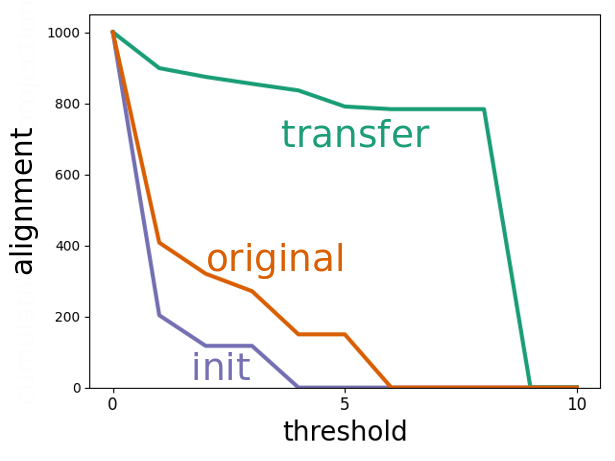 alignment

1000
800
600
400
200
0

transfer
original
init

0
5
10
threshold